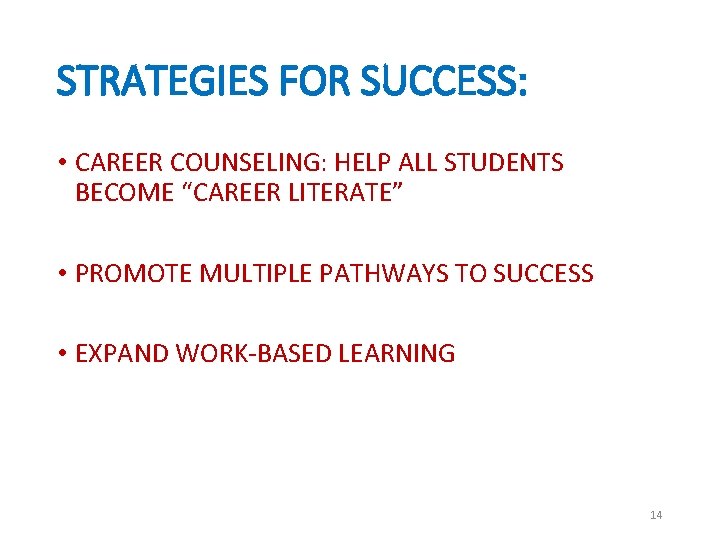 STRATEGIES FOR SUCCESS:

• CAREER COUNSELING: HELP ALL STUDENTS BECOME “CAREER LITERATE”

• PROMOTE MULTIPLE PATHWAYS TO SUCCESS

• EXPAND WORK-BASED LEARNING

14